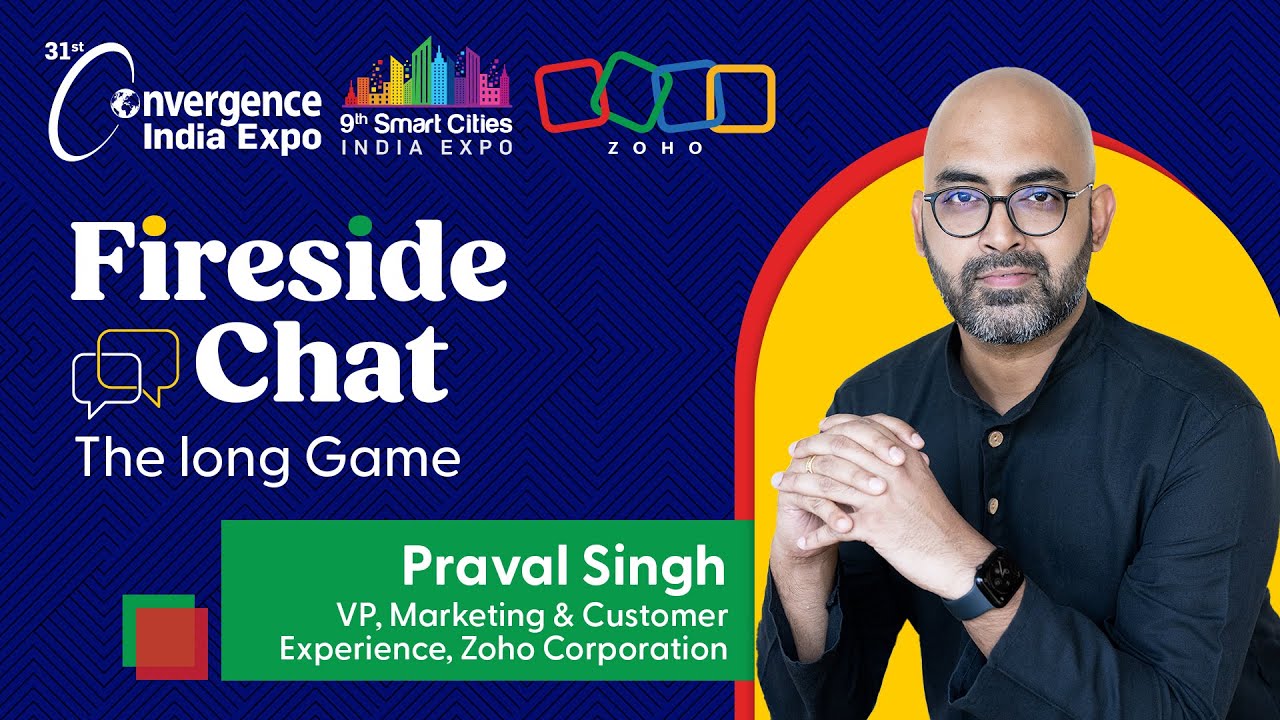 31st Convergence India Expo

9th Smart Cities INDIA EXPO

ZOHO

Fireside Chat

The long Game

Praval Singh

VP, Marketing & Customer Experience, Zoho Corporation